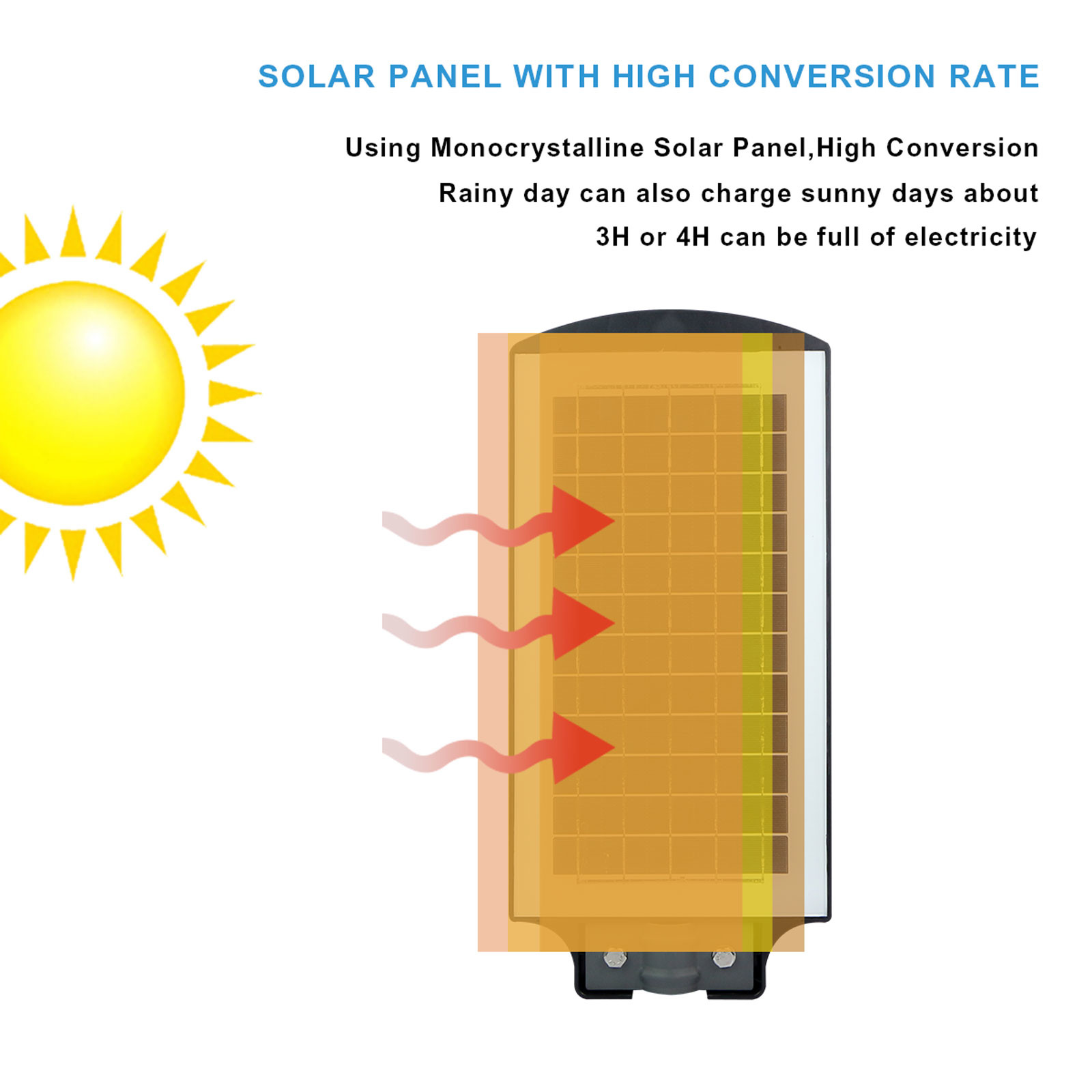 SOLAR PANEL WITH HIGH CONVERSION RATE

Using Monocrystalline Solar Panel,High Conversion
Rainy day can also charge sunny days about
3H or 4H can be full of electricity